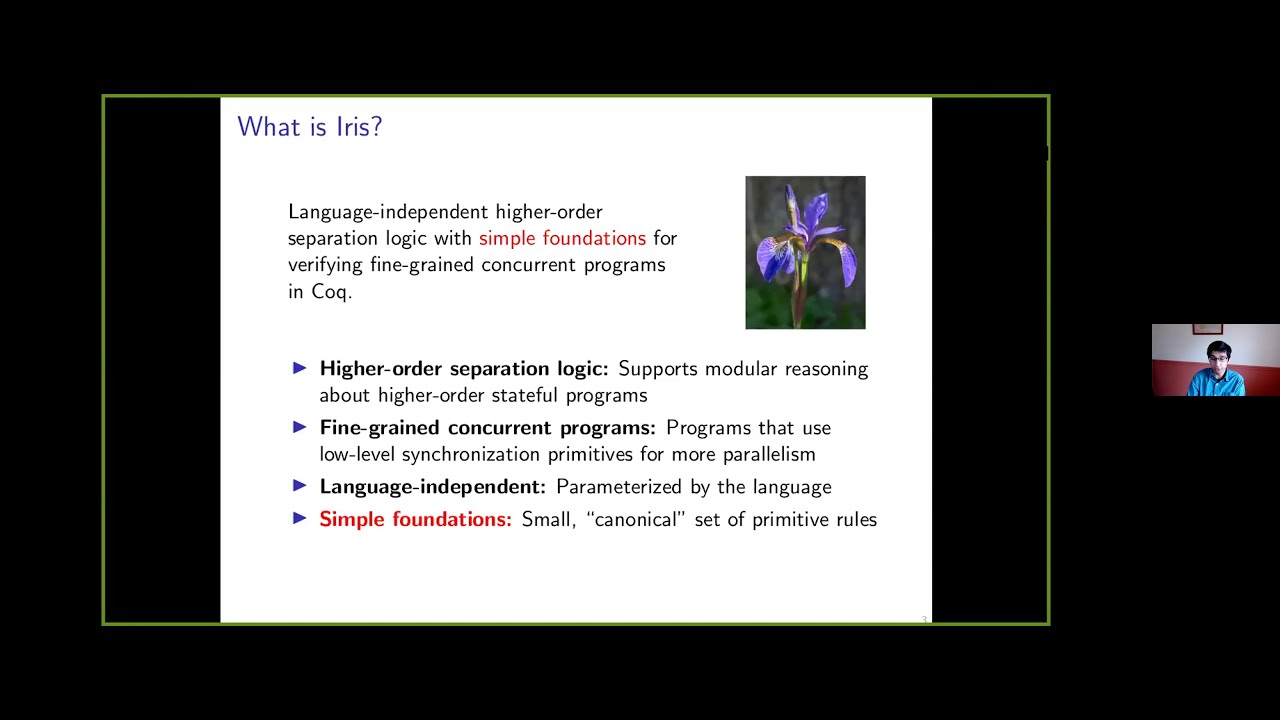 What is Iris?

Language-independent higher-order separation logic with simple foundations for verifying fine-grained concurrent programs in Coq.

▶ **Higher-order separation logic:** Supports modular reasoning about higher-order stateful programs
▶ **Fine-grained concurrent programs:** Programs that use low-level synchronization primitives for more parallelism
▶ **Language-independent:** Parameterized by the language
▶ **Simple foundations:** Small, "canonical" set of primitive rules